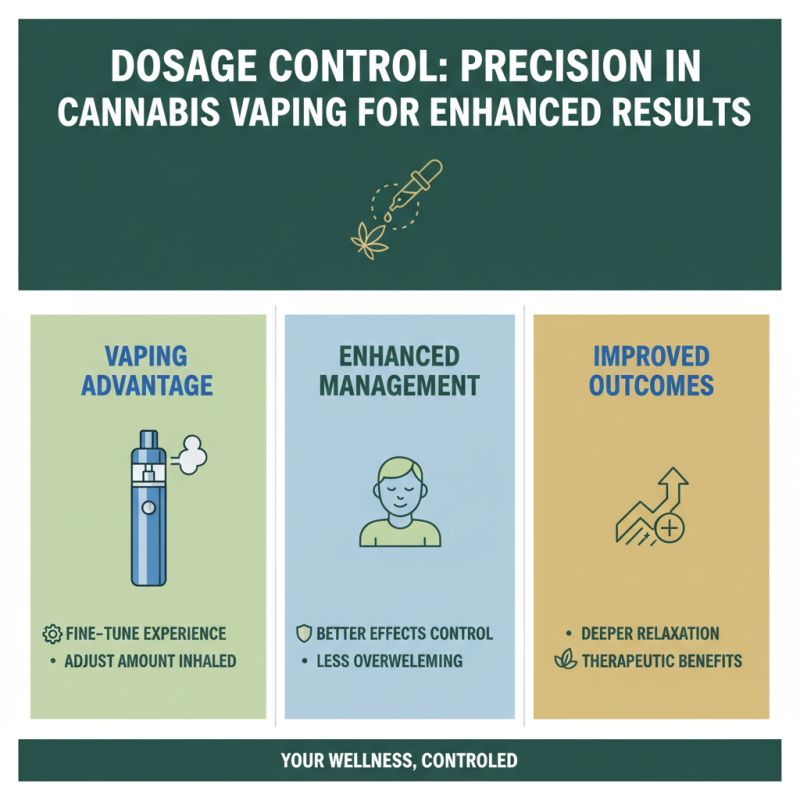 DOSAGE CONTROL: PRECISION IN CANNABIS VAPING FOR ENHANCED RESULTS

VAPING ADVANTAGE

FINE-TUNE EXPERIENCE
• ADJUST AMOUNT INHALED

ENHANCED MANAGEMENT

BETTER EFFECTS CONTROL
• LESS OVERWELEMING

IMPROVED OUTCOMES

• DEEPER RELAXATION
THERAPEUTIC BENEFITS

YOUR WELLNESS, CONTROLED